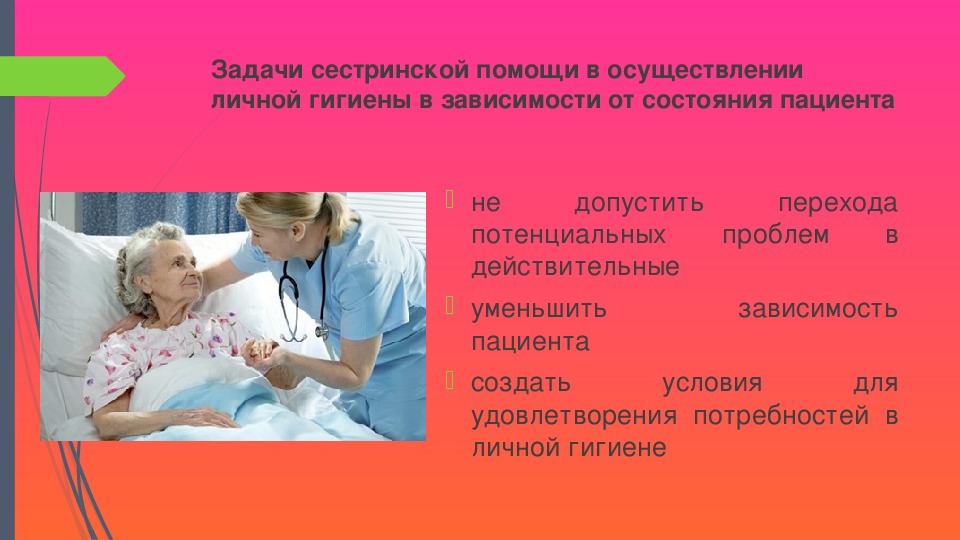 Задачи сестринской помощи в осуществлении личной гигиены в зависимости от состояния пациента

не допустить перехода потенциальных проблем в действительные

уменьшить зависимость пациента

создать условия для удовлетворения потребностей в личной гигиене